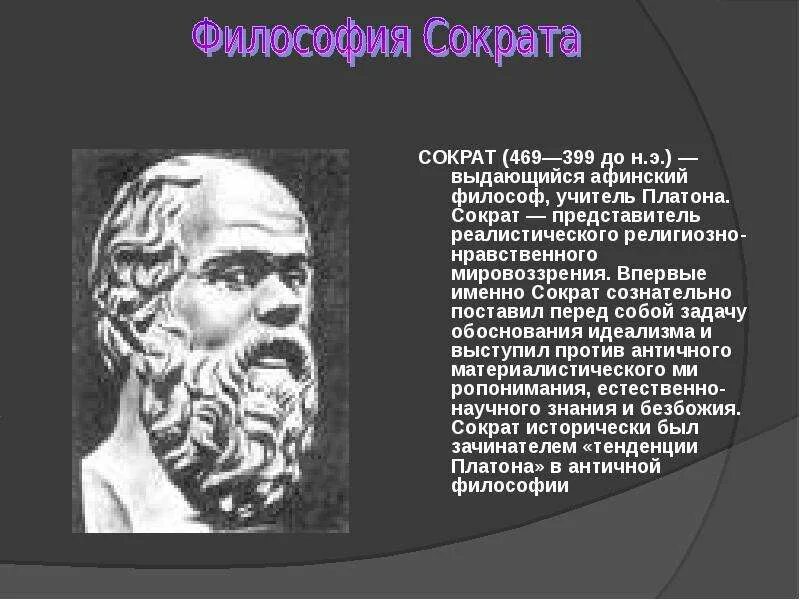 Философия Сократа

СОКРАТ (469—399 до н.э.) — выдающийся афинский философ, учитель Платона. Сократ — представитель реалистического религиозно-нравственного мировоззрения. Впервые именно Сократ сознательно поставил перед собой задачу обоснования идеализма и выступил против античного материалистического ми ропонимания, естественно-научного знания и безбожия. Сократ исторически был зачинателем «тенденции Платона» в античной философии